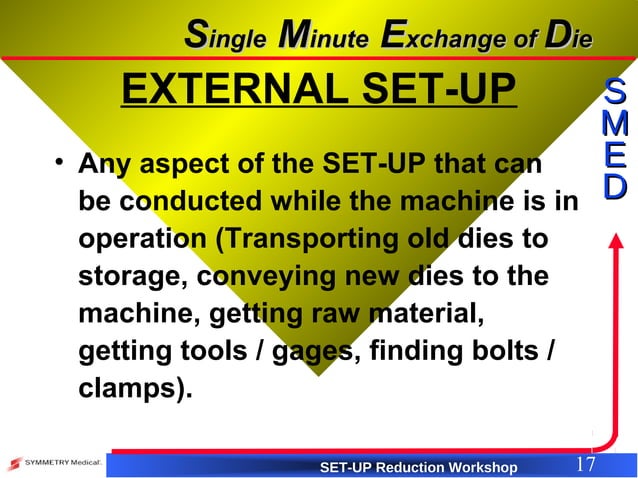 Single Minute Exchange of Die

EXTERNAL SET-UP

S
M
E
D

• Any aspect of the SET-UP that can be conducted while the machine is in operation (Transporting old dies to storage, conveying new dies to the machine, getting raw material, getting tools / gages, finding bolts / clamps).

SYMMETRY Medical

SET-UP Reduction Workshop

17